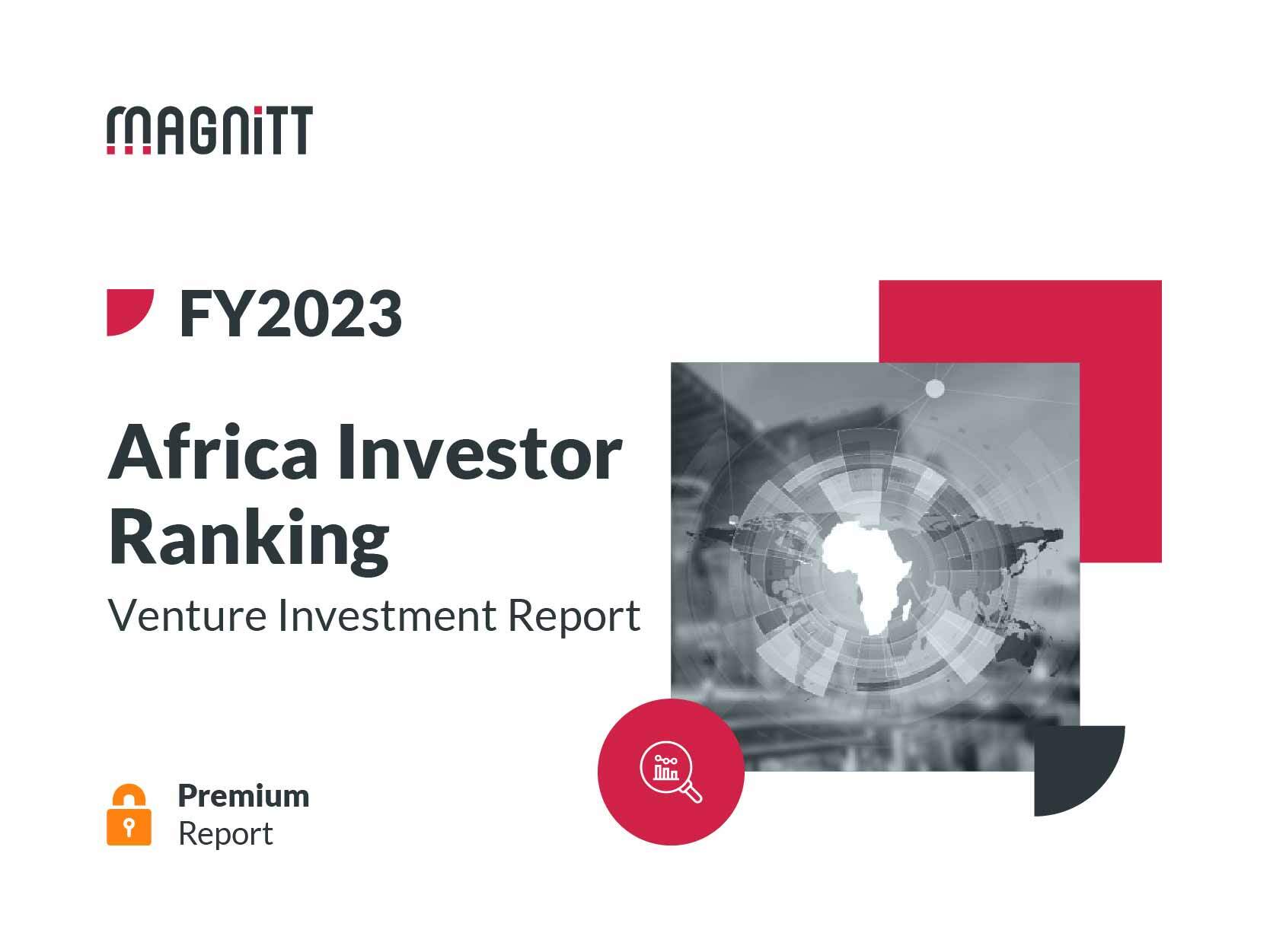 MAGNiTT

FY2023

Africa Investor Ranking

Venture Investment Report

Premium Report